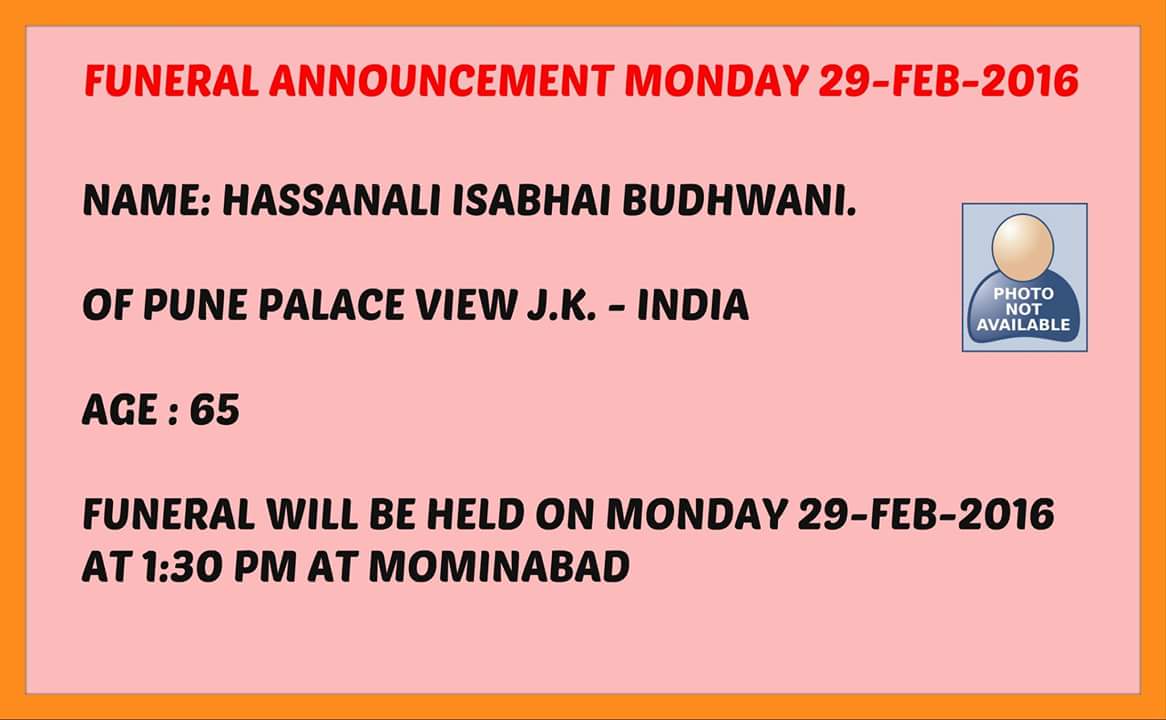 FUNERAL ANNOUNCEMENT MONDAY 29-FEB-2016

NAME: HASSANALI ISABHAI BUDHWANI.

PHOTO NOT AVAILABLE

OF PUNE PALACE VIEW J.K. - INDIA

AGE : 65

FUNERAL WILL BE HELD ON MONDAY 29-FEB-2016 AT 1:30 PM AT MOMINABAD